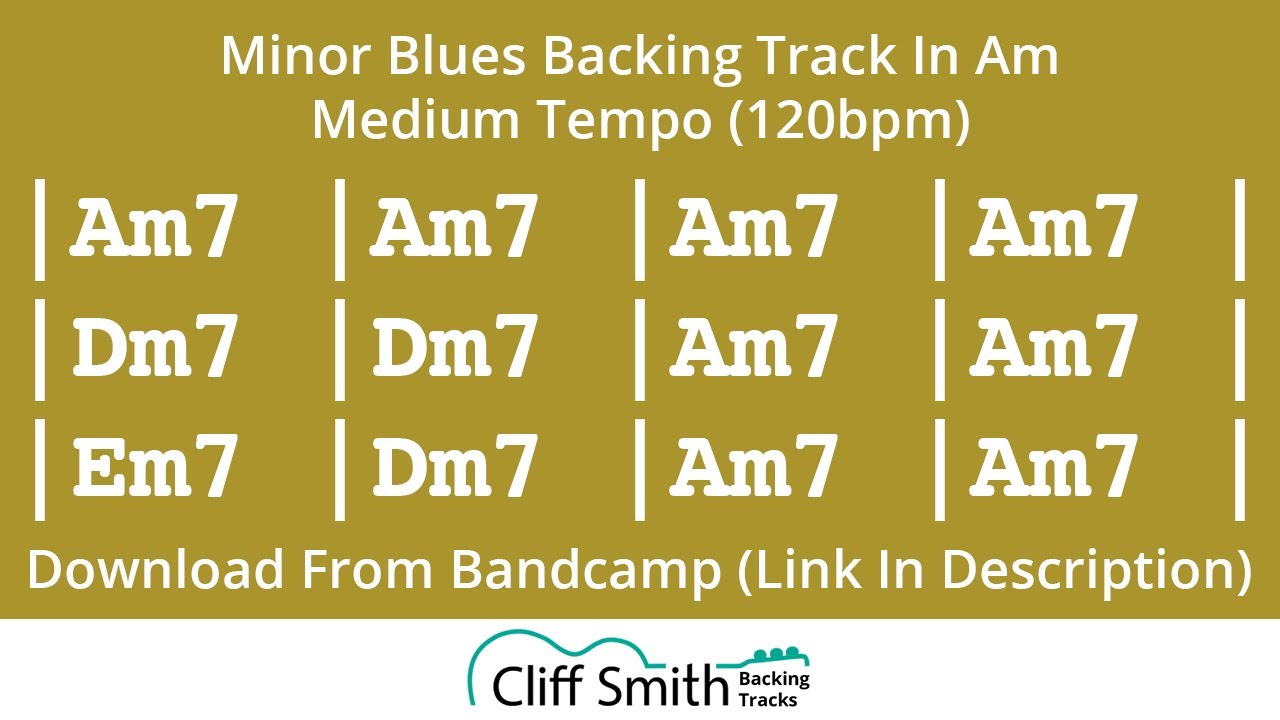 Minor Blues Backing Track In Am
Medium Tempo (120bpm)

| Am7 | Am7 | Am7 | Am7 |
| Dm7 | Dm7 | Am7 | Am7 |
| Em7 | Dm7 | Am7 | Am7 |

Download From Bandcamp (Link In Description)

Cliff Smith Backing Tracks